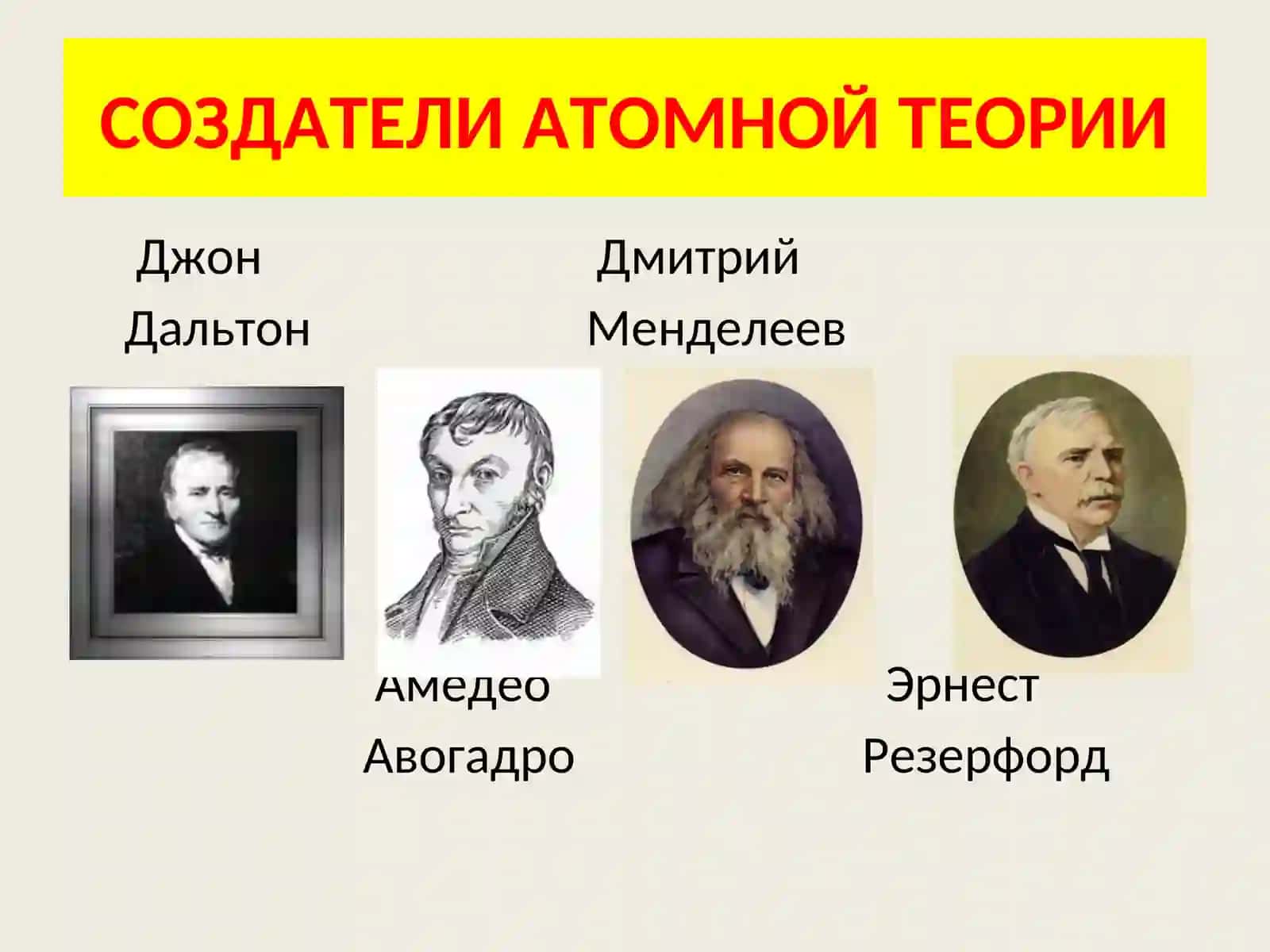 СОЗДАТЕЛИ АТОМНОЙ ТЕОРИИ

Джон Дальтон

Дмитрий Менделеев

Амедео Авогадро

Эрнест Резерфорд